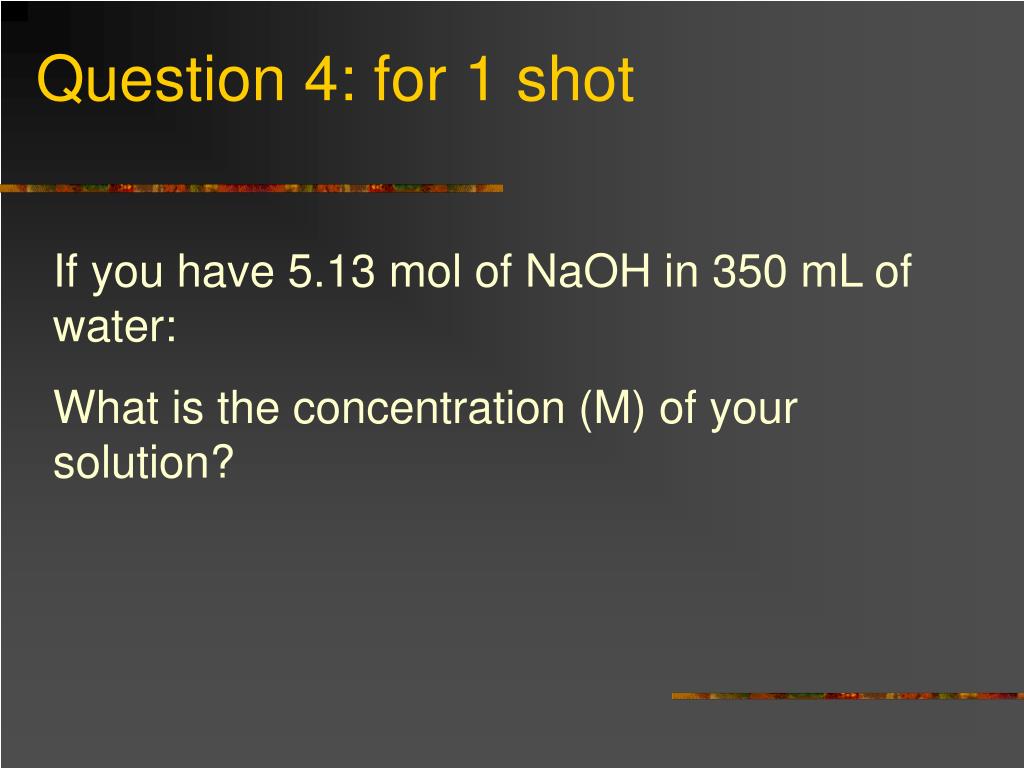 Question 4: for 1 shot

If you have 5.13 mol of NaOH in 350 mL of water:

What is the concentration (M) of your solution?